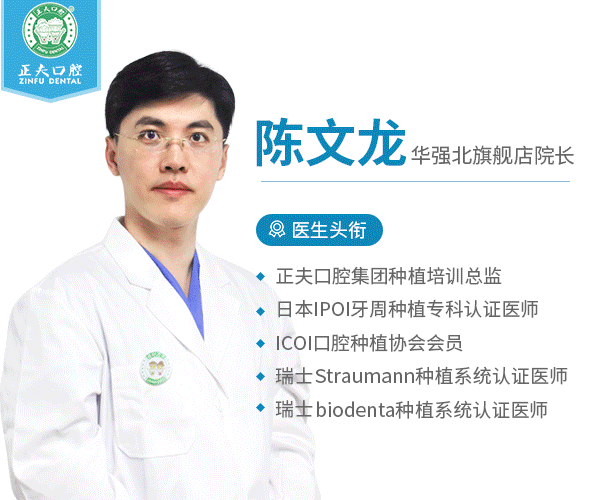 正夫口腔
ZINFU DENTAL

陈文龙 华强北旗舰店院长

医生头衔

正夫口腔集团种植培训总监

日本IPOI牙周种植专科认证医师

ICOI口腔种植协会会员

瑞士Straumann种植系统认证医师

瑞士biodenta种植系统认证医师